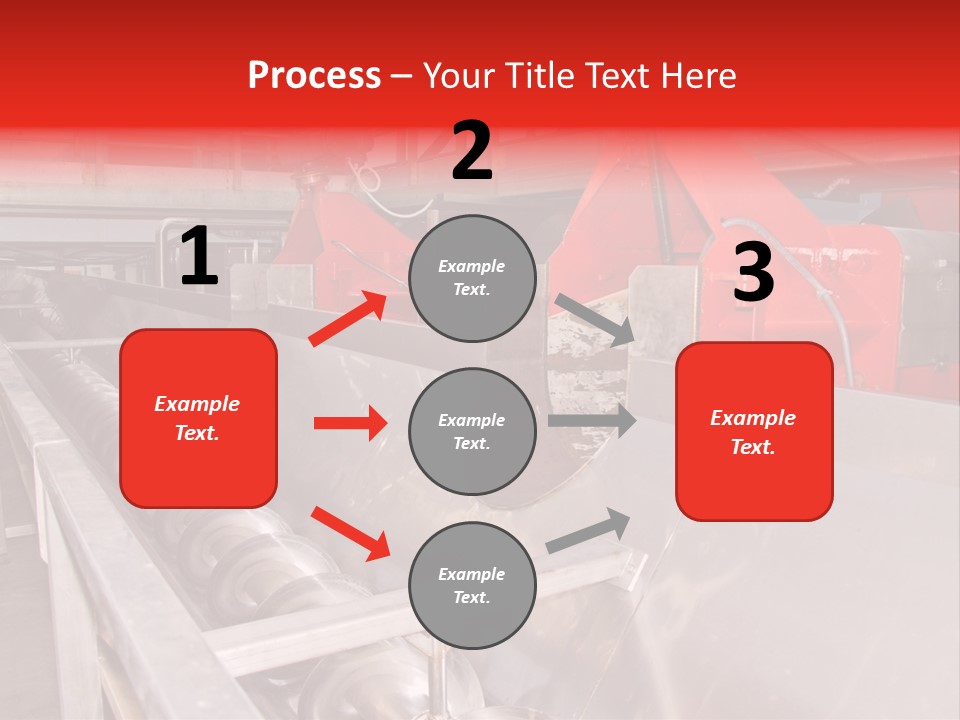 Process – Your Title Text Here

1

Example Text.

2

Example Text.

Example Text.

Example Text.

3

Example Text.